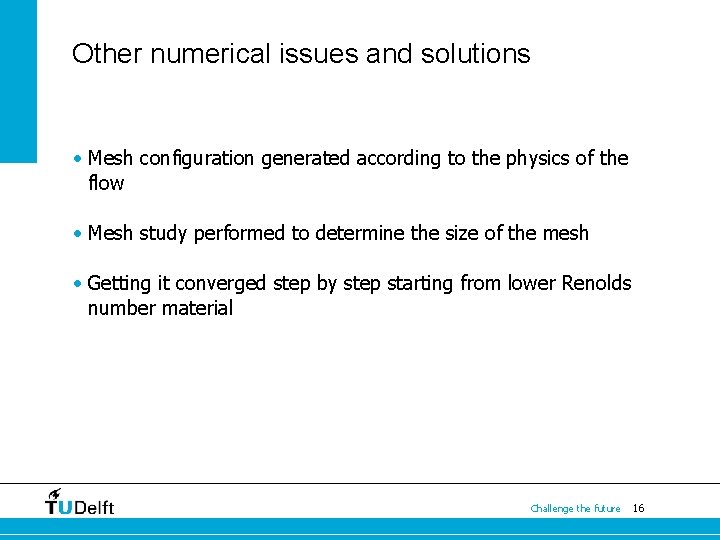 Other numerical issues and solutions

• Mesh configuration generated according to the physics of the flow

• Mesh study performed to determine the size of the mesh

• Getting it converged step by step starting from lower Renolds number material

TUDelft

Challenge the future 16